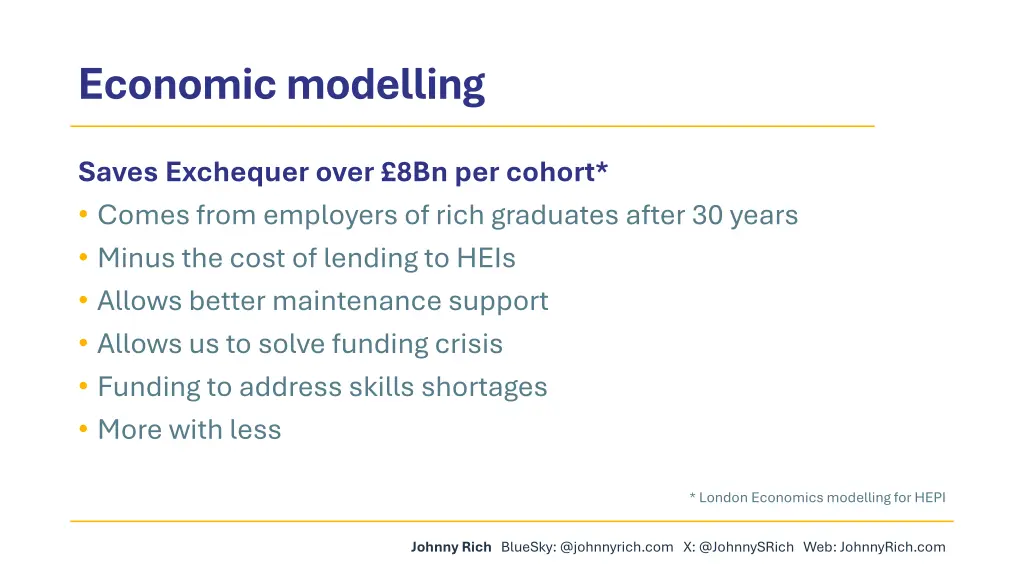 Economic modelling

Saves Exchequer over £8Bn per cohort*

• Comes from employers of rich graduates after 30 years
• Minus the cost of lending to HEIs
• Allows better maintenance support
• Allows us to solve funding crisis
• Funding to address skills shortages
• More with less

* London Economics modelling for HEPI

Johnny Rich BlueSky: @johnnyrich.com X: @JohnnySRich Web: JohnnyRich.com